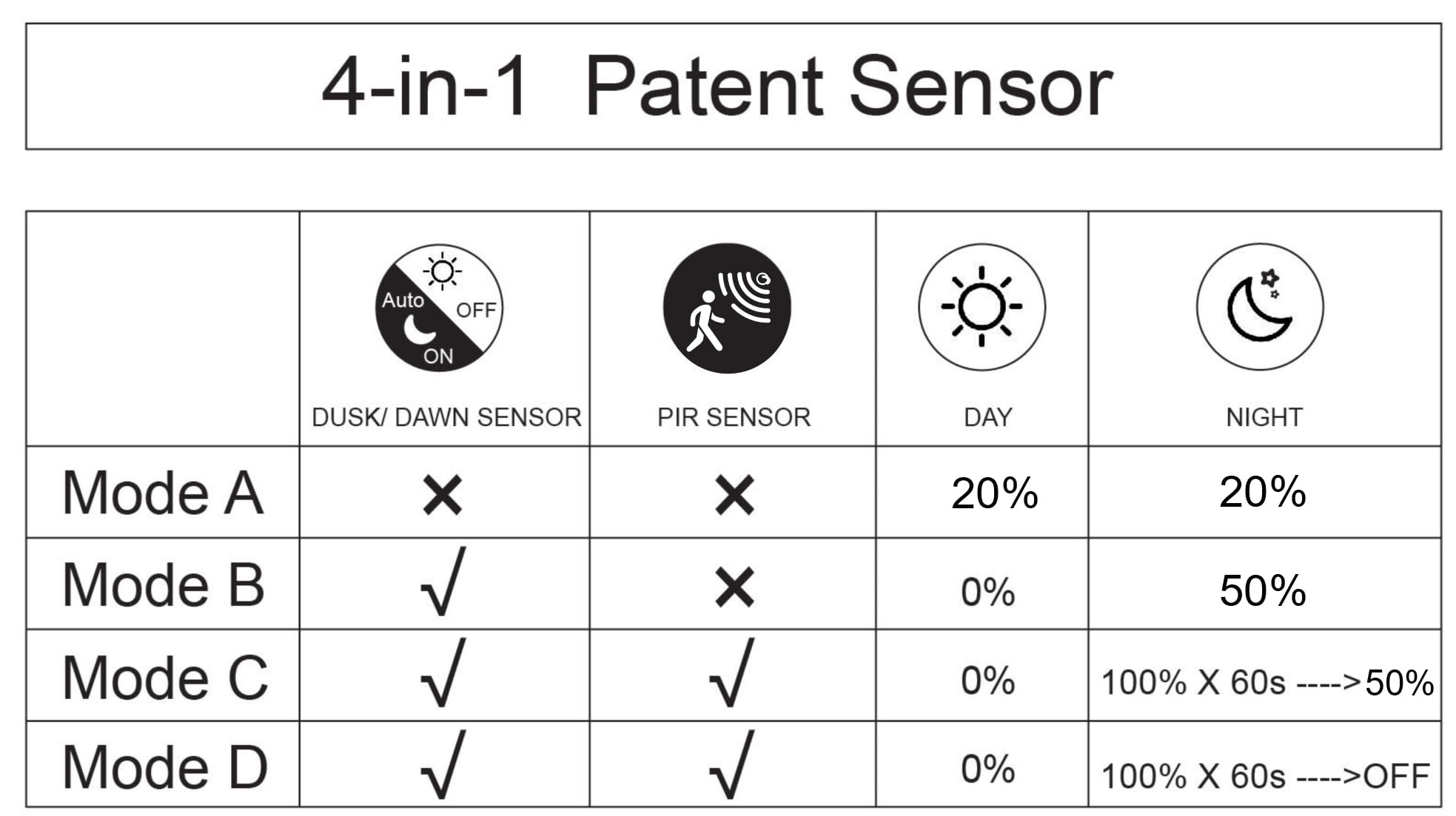 4-in-1 Patent Sensor

| | Auto OFF ON DUSK/ DAWN SENSOR | PIR SENSOR | DAY | NIGHT |
|---|---|---|---|---|
| Mode A | × | × | 20% | 20% |
| Mode B | √ | × | 0% | 50% |
| Mode C | √ | √ | 0% | 100% X 60s ---->50% |
| Mode D | √ | √ | 0% | 100% X 60s ---->OFF |